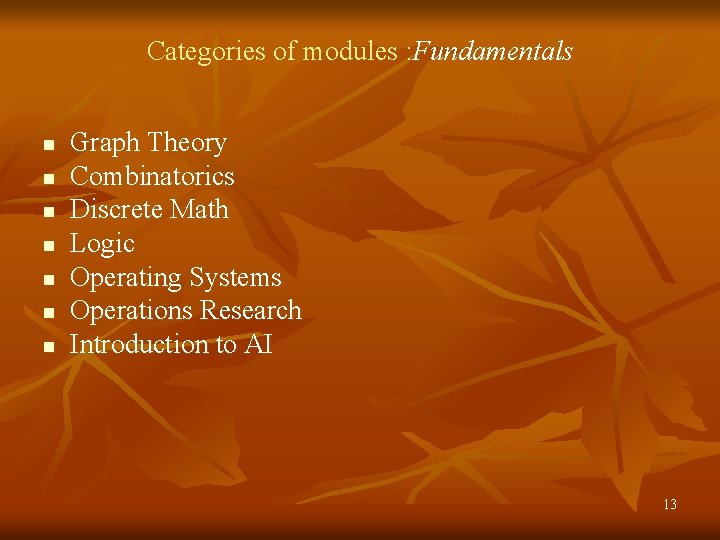 Categories of modules :Fundamentals

- Graph Theory
- Combinatorics
- Discrete Math
- Logic
- Operating Systems
- Operations Research
- Introduction to AI

13